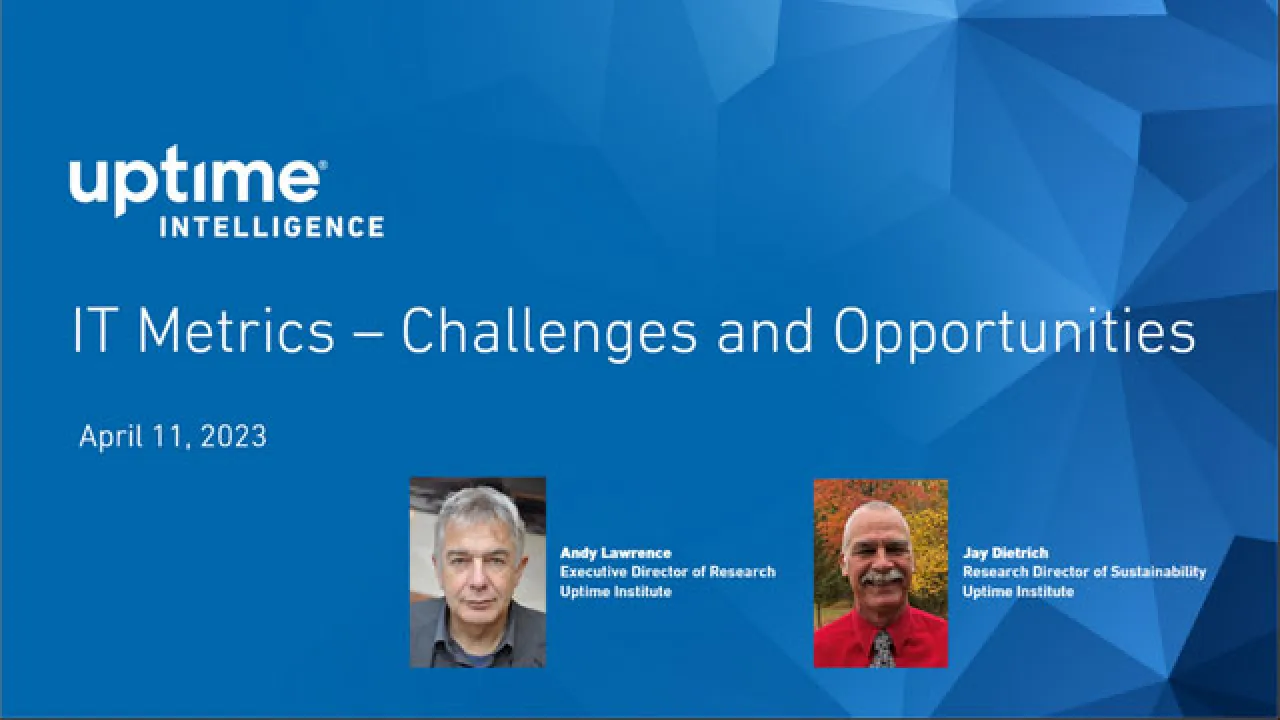 uptime®
INTELLIGENCE

IT Metrics – Challenges and Opportunities

April 11, 2023

Andy Lawrence
Executive Director of Research
Uptime Institute

Jay Dietrich
Research Director of Sustainability
Uptime Institute